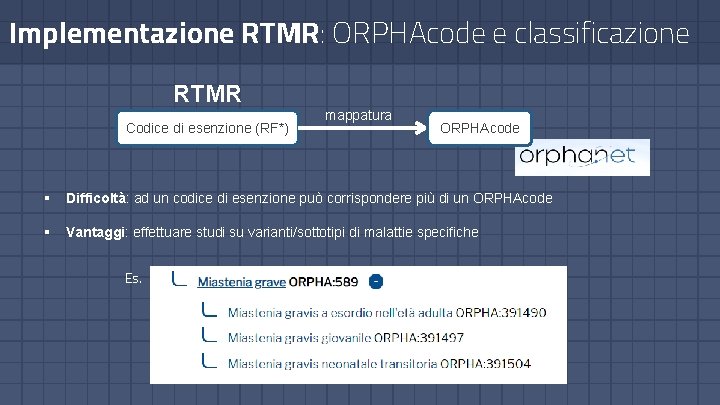 Implementazione RTMR: ORPHAcode e classificazione

RTMR

Codice di esenzione (RF*)

mappatura

ORPHAcode

orphanet

▪ Difficoltà: ad un codice di esenzione può corrispondere più di un ORPHAcode

▪ Vantaggi: effettuare studi su varianti/sottotipi di malattie specifiche

Es.

Miastenia grave ORPHA:589

Miastenia gravis a esordio nell'età adulta ORPHA:391490

Miastenia gravis giovanile ORPHA:391497

Miastenia gravis neonatale transitoria ORPHA:391504